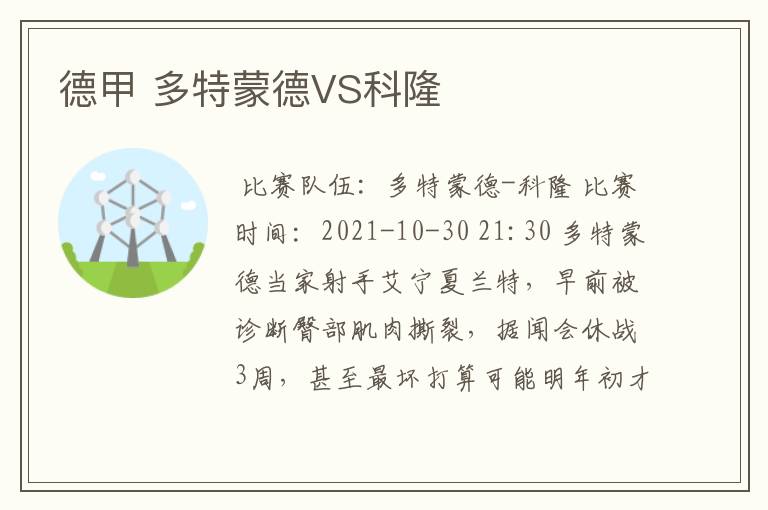 德甲 多特蒙德VS科隆

比赛队伍：多特蒙德-科隆 比赛时间：2021-10-30 21:30 多特蒙德当家射手艾宁夏兰特，早前被诊断臀部肌肉撕裂，据闻会休战3周，甚至最坏打算可能明年初才